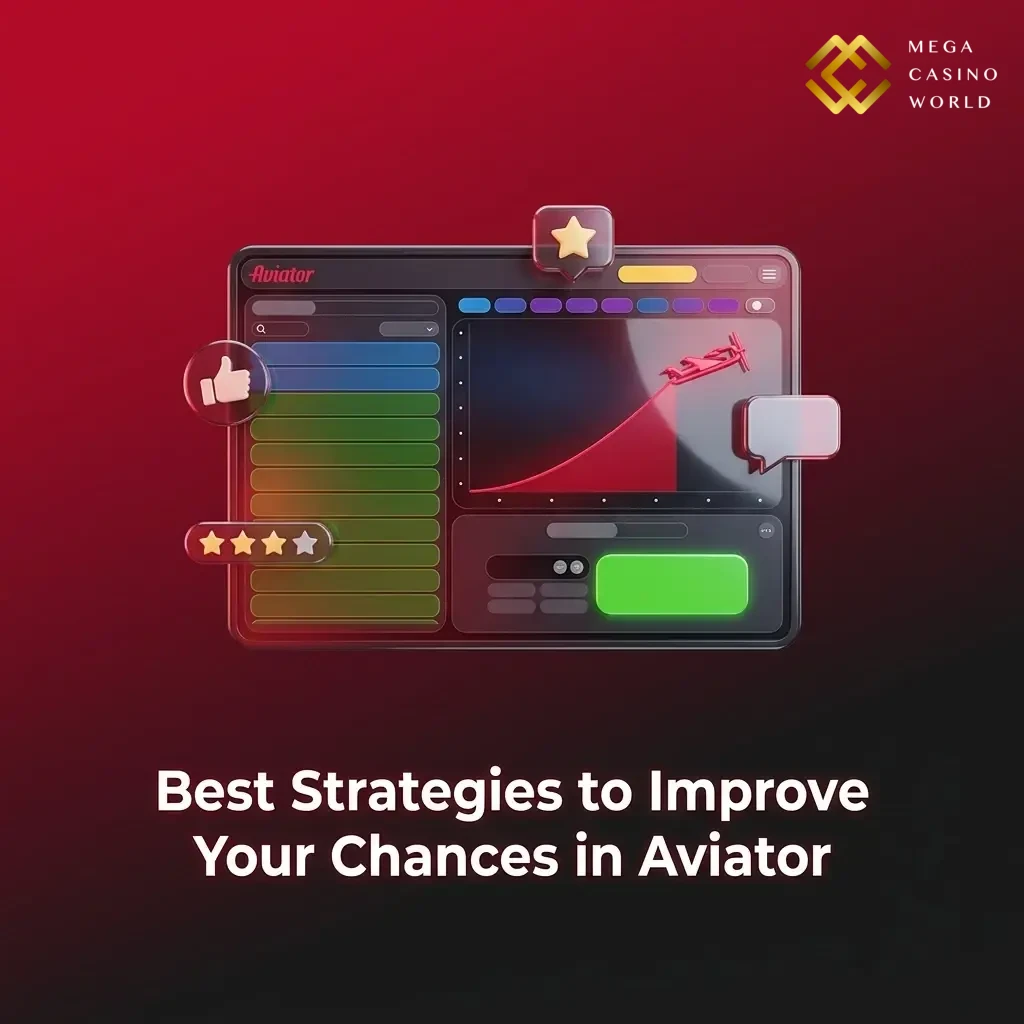 MEGA
CASINO
WORLD

Aviator

Best Strategies to Improve Your Chances in Aviator